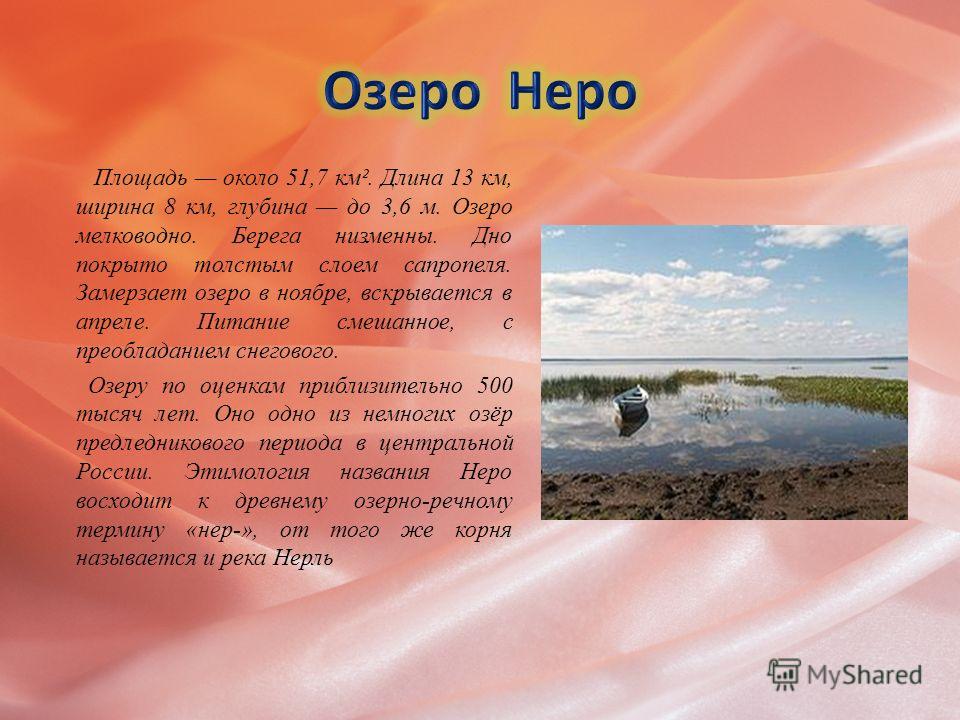 Озеро Неро

Площадь — около 51,7 км². Длина 13 км, ширина 8 км, глубина — до 3,6 м. Озеро мелководно. Берега низменны. Дно покрыто толстым слоем сапропеля. Замерзает озеро в ноябре, вскрывается в апреле. Питание смешанное, с преобладанием снегового.

Озеру по оценкам приблизительно 500 тысяч лет. Оно одно из немногих озёр предледникового периода в центральной России. Этимология названия Неро восходит к древнему озерно-речному термину «нер-», от того же корня называется и река Нерль

MyShared